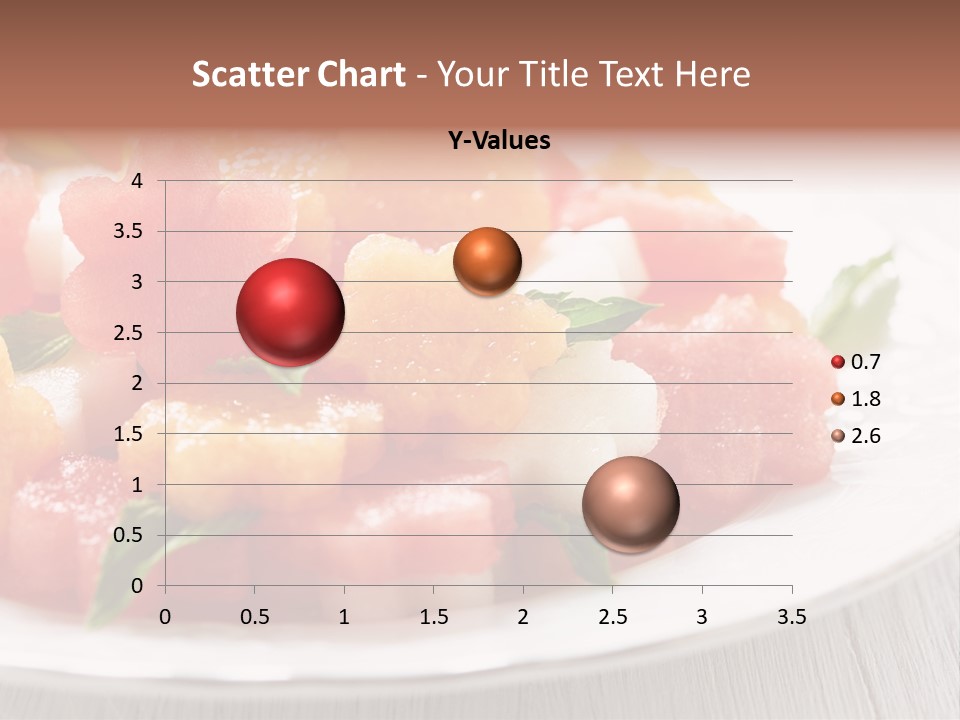 Scatter Chart - Your Title Text Here

Y-Values

4
3.5
3
2.5
2
1.5
1
0.5
0

0 0.5 1 1.5 2 2.5 3 3.5

0.7
1.8
2.6